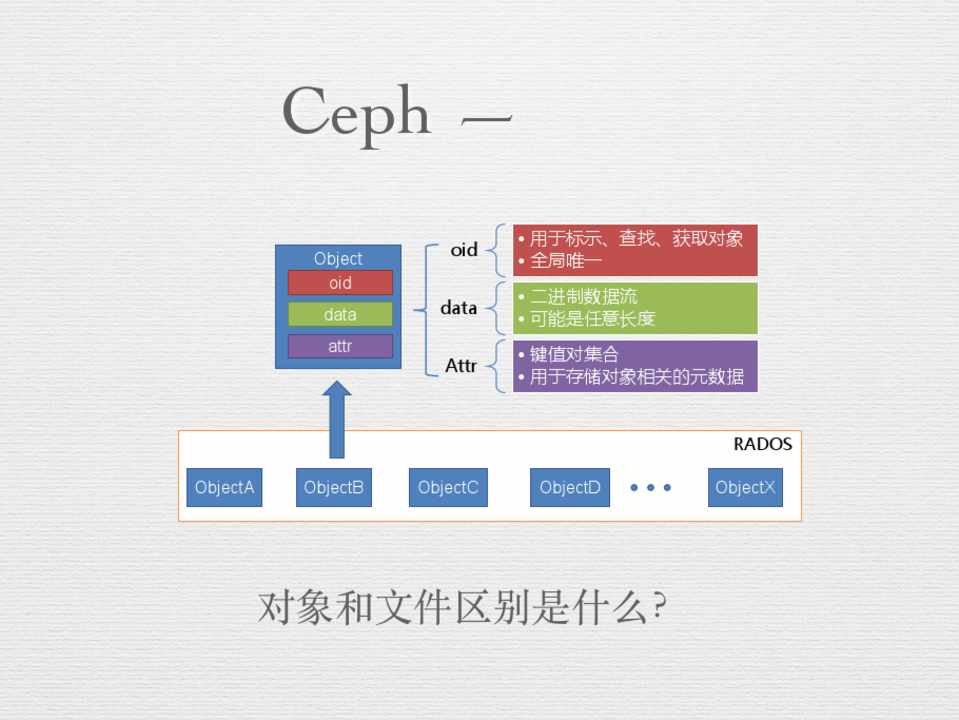 Ceph —

Object
oid
data
attr

oid
• 用于标示、查找、获取对象
• 全局唯一

data
• 二进制数据流
• 可能是任意长度

Attr
• 键值对集合
• 用于存储对象相关的元数据

RADOS

ObjectA ObjectB ObjectC ObjectD • • • ObjectX

对象和文件区别是什么?